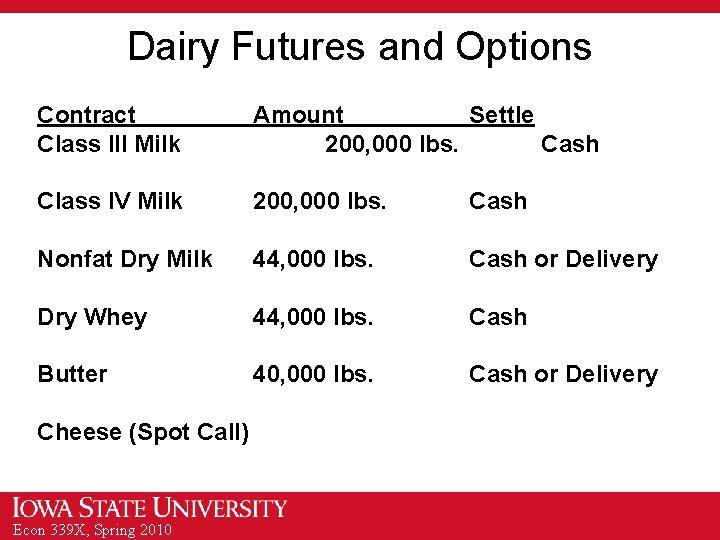 Dairy Futures and Options

| Contract | Amount | Settle |
|---|---|---|
| Class III Milk | 200,000 lbs. | Cash |
| Class IV Milk | 200,000 lbs. | Cash |
| Nonfat Dry Milk | 44,000 lbs. | Cash or Delivery |
| Dry Whey | 44,000 lbs. | Cash |
| Butter | 40,000 lbs. | Cash or Delivery |
| Cheese (Spot Call) | | |

IOWA STATE UNIVERSITY
Econ 339X, Spring 2010